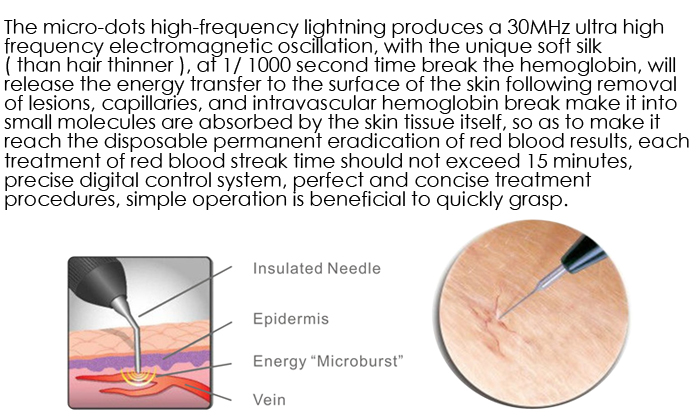 The micro-dots high-frequency lightning produces a 30MHz ultra high frequency electromagnetic oscillation, with the unique soft silk ( than hair thinner ), at 1/ 1000 second time break the hemoglobin, will release the energy transfer to the surface of the skin following removal of lesions, capillaries, and intravascular hemoglobin break make it into small molecules are absorbed by the skin tissue itself, so as to make it reach the disposable permanent eradication of red blood results, each treatment of red blood streak time should not exceed 15 minutes, precise digital control system, perfect and concise treatment procedures, simple operation is beneficial to quickly grasp.

Insulated Needle

Epidermis

Energy “Microburst”

Vein